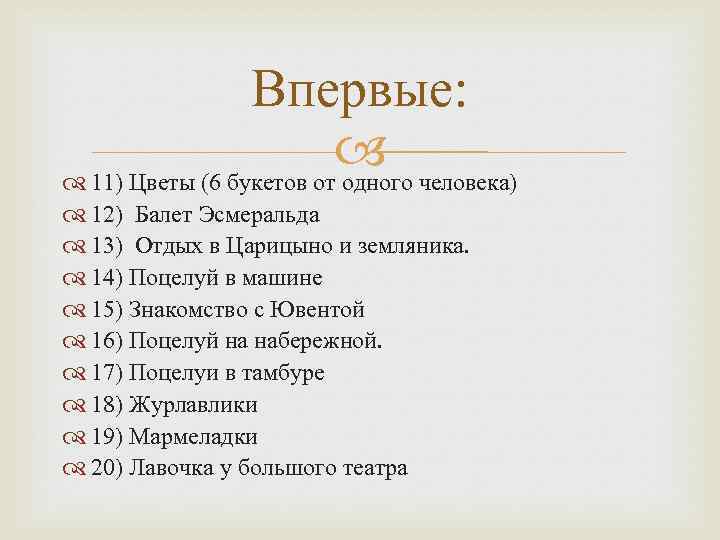 Впервые:

11) Цветы (6 букетов от одного человека)
12) Балет Эсмеральда
13) Отдых в Царицыно и земляника.
14) Поцелуй в машине
15) Знакомство с Ювентой
16) Поцелуй на набережной.
17) Поцелуи в тамбуре
18) Журлавлики
19) Мармеладки
20) Лавочка у большого театра